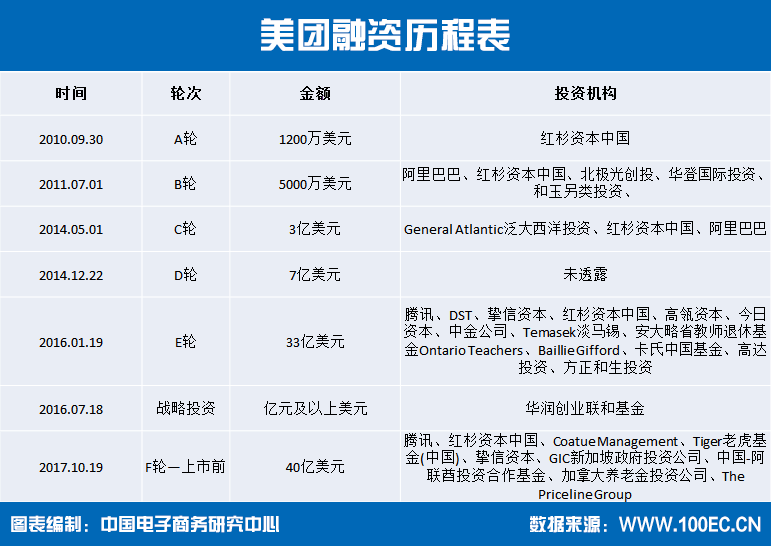 美团融资历程表

| 时间 | 轮次 | 金额 | 投资机构 |
|---|---|---|---|
| 2010.09.30 | A轮 | 1200万美元 | 红杉资本中国 |
| 2011.07.01 | B轮 | 5000万美元 | 阿里巴巴、红杉资本中国、北极光创投、华登国际投资、和玉另类投资、 |
| 2014.05.01 | C轮 | 3亿美元 | General Atlantic泛大西洋投资、红杉资本中国、阿里巴巴 |
| 2014.12.22 | D轮 | 7亿美元 | 未透露 |
| 2016.01.19 | E轮 | 33亿美元 | 腾讯、DST、挚信资本、红杉资本中国、高瓴资本、今日资本、中金公司、Temasek淡马锡、安大略省教师退休基金Ontario Teachers、Baillie Gifford、卡氏中国基金、高达投资、方正和生投资 |
| 2016.07.18 | 战略投资 | 亿元及以上美元 | 华润创业联和基金 |
| 2017.10.19 | F轮—上市前 | 40亿美元 | 腾讯、红杉资本中国、Coatue Management、Tiger老虎基金(中国)、挚信资本、GIC新加坡政府投资公司、中国-阿联酋投资合作基金、加拿大养老金投资公司、The Priceline Group |

图表编制：中国电子商务研究中心

数据来源：WWW.100EC.CN